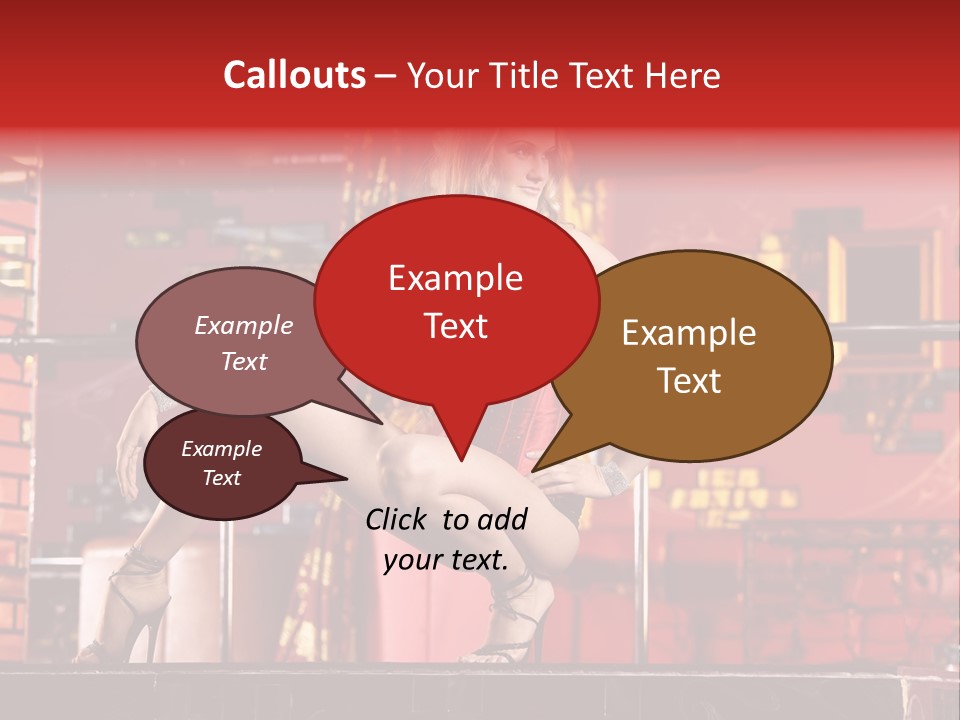 Callouts – Your Title Text Here

Example Text

Example Text

Example Text

Example Text

Click to add your text.